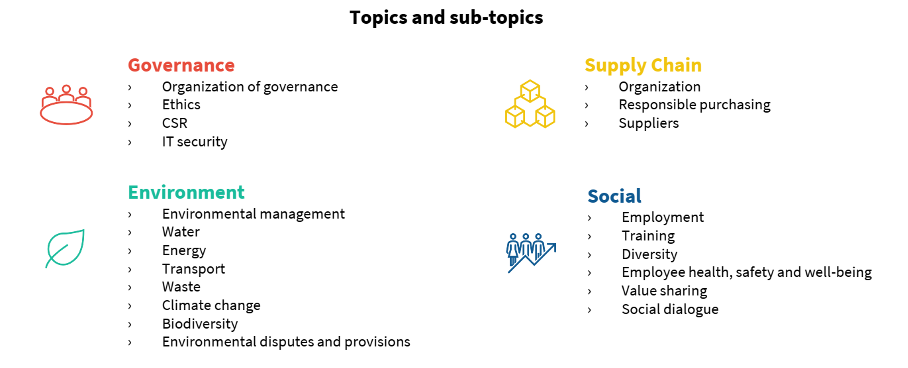 Topics and sub-topics

Governance
› Organization of governance
› Ethics
› CSR
› IT security

Environment
› Environmental management
› Water
› Energy
› Transport
› Waste
› Climate change
› Biodiversity
› Environmental disputes and provisions

Supply Chain
› Organization
› Responsible purchasing
› Suppliers

Social
› Employment
› Training
› Diversity
› Employee health, safety and well-being
› Value sharing
› Social dialogue